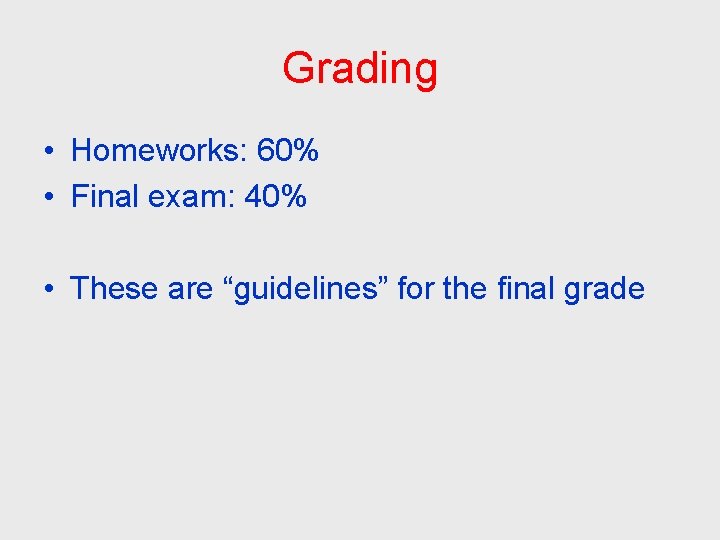 Grading

• Homeworks: 60%
• Final exam: 40%

• These are “guidelines” for the final grade